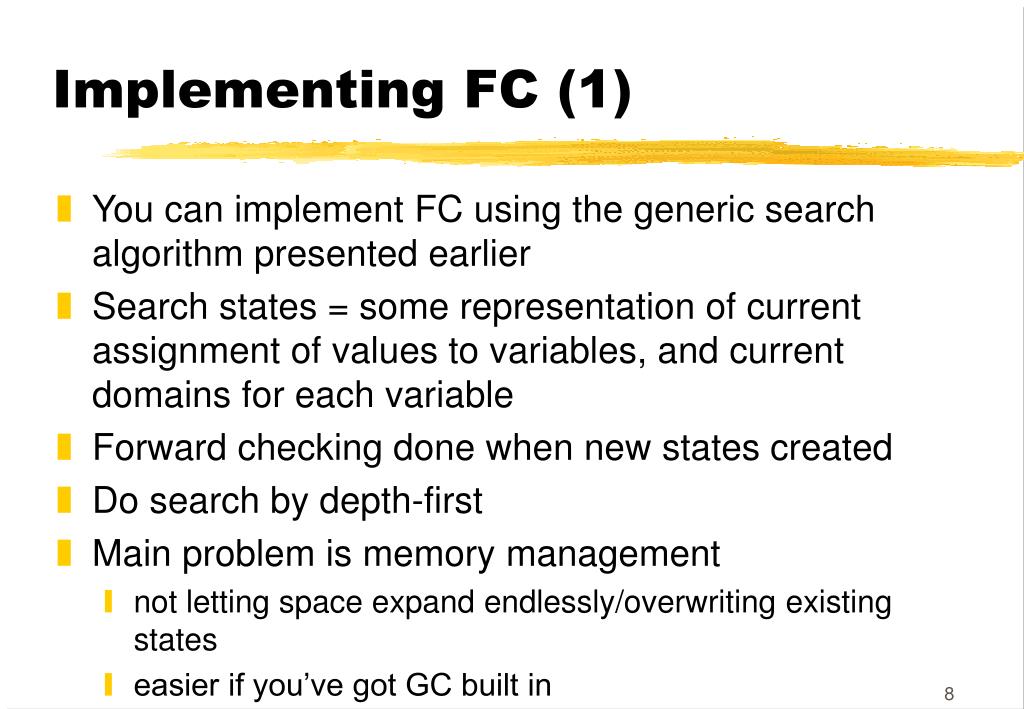 Implementing FC (1)

You can implement FC using the generic search algorithm presented earlier

Search states = some representation of current assignment of values to variables, and current domains for each variable

Forward checking done when new states created

Do search by depth-first

Main problem is memory management

not letting space expand endlessly/overwriting existing states

easier if you've got GC built in

8